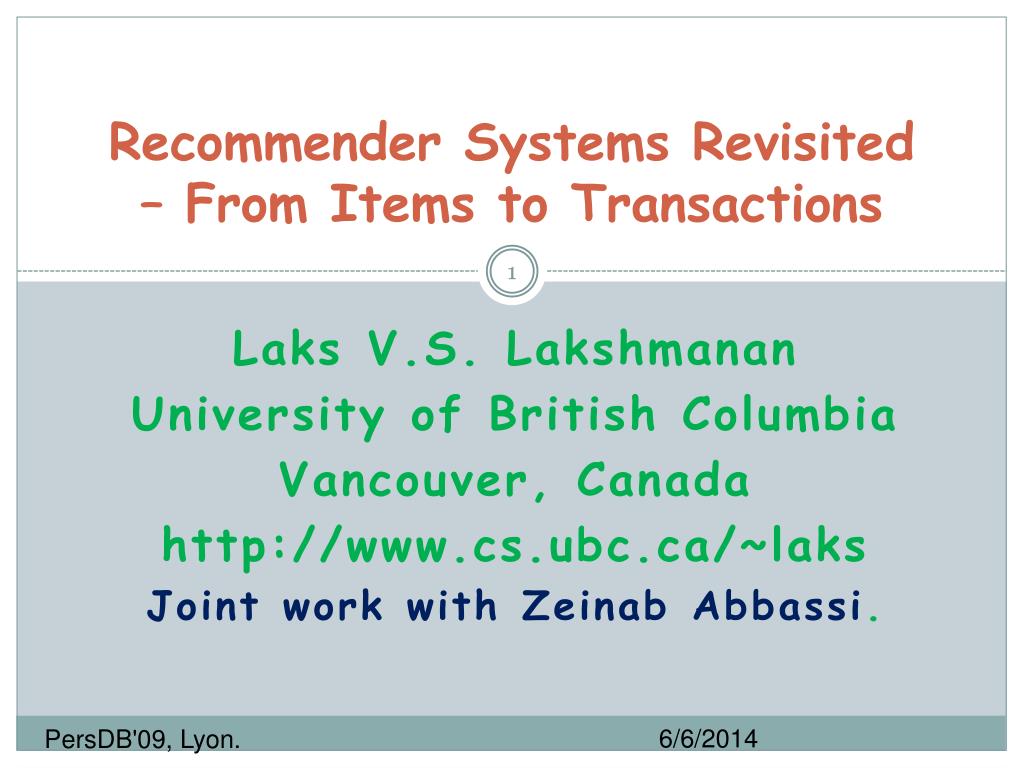 Recommender Systems Revisited – From Items to Transactions

1

Laks V.S. Lakshmanan
University of British Columbia
Vancouver, Canada
http://www.cs.ubc.ca/~laks
Joint work with Zeinab Abbassi.

PersDB'09, Lyon.

6/6/2014